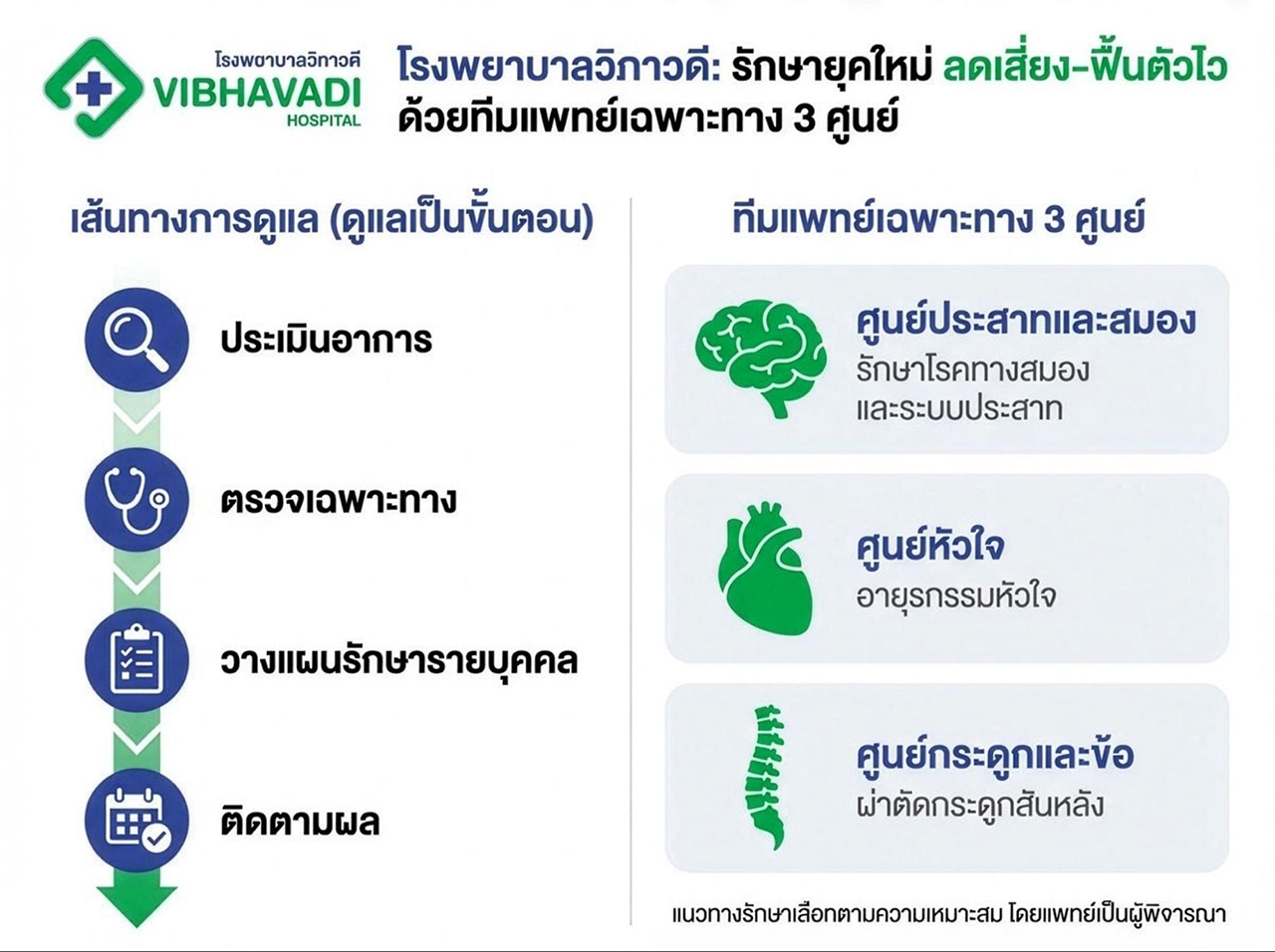 โรงพยาบาลวิภาวดี
VIBHAVADI
HOSPITAL

โรงพยาบาลวิภาวดี: รักษายุคใหม่ ลดเสี่ยง-ฟื้นตัวไว ด้วยทีมแพทย์เฉพาะทาง 3 ศูนย์

เส้นทางการดูแล (ดูแลเป็นขั้นตอน)

ประเมินอาการ

ตรวจเฉพาะทาง

วางแผนรักษารายบุคคล

ติดตามผล

ทีมแพทย์เฉพาะทาง 3 ศูนย์

ศูนย์ประสาทและสมอง
รักษาโรคทางสมอง และระบบประสาท

ศูนย์หัวใจ
อายุรกรรมหัวใจ

ศูนย์กระดูกและข้อ
ผ่าตัดกระดูกสันหลัง

แนวทางรักษาเลือกตามความเหมาะสม โดยแพทย์เป็นผู้พิจารณา